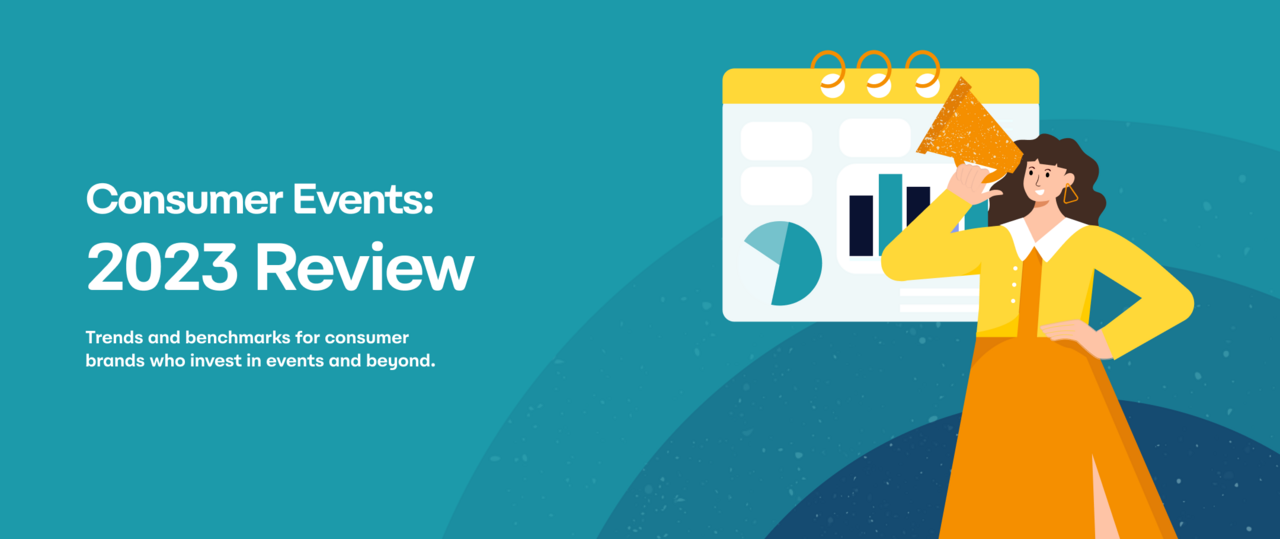 Consumer Events:
2023 Review

Trends and benchmarks for consumer brands who invest in events and beyond.